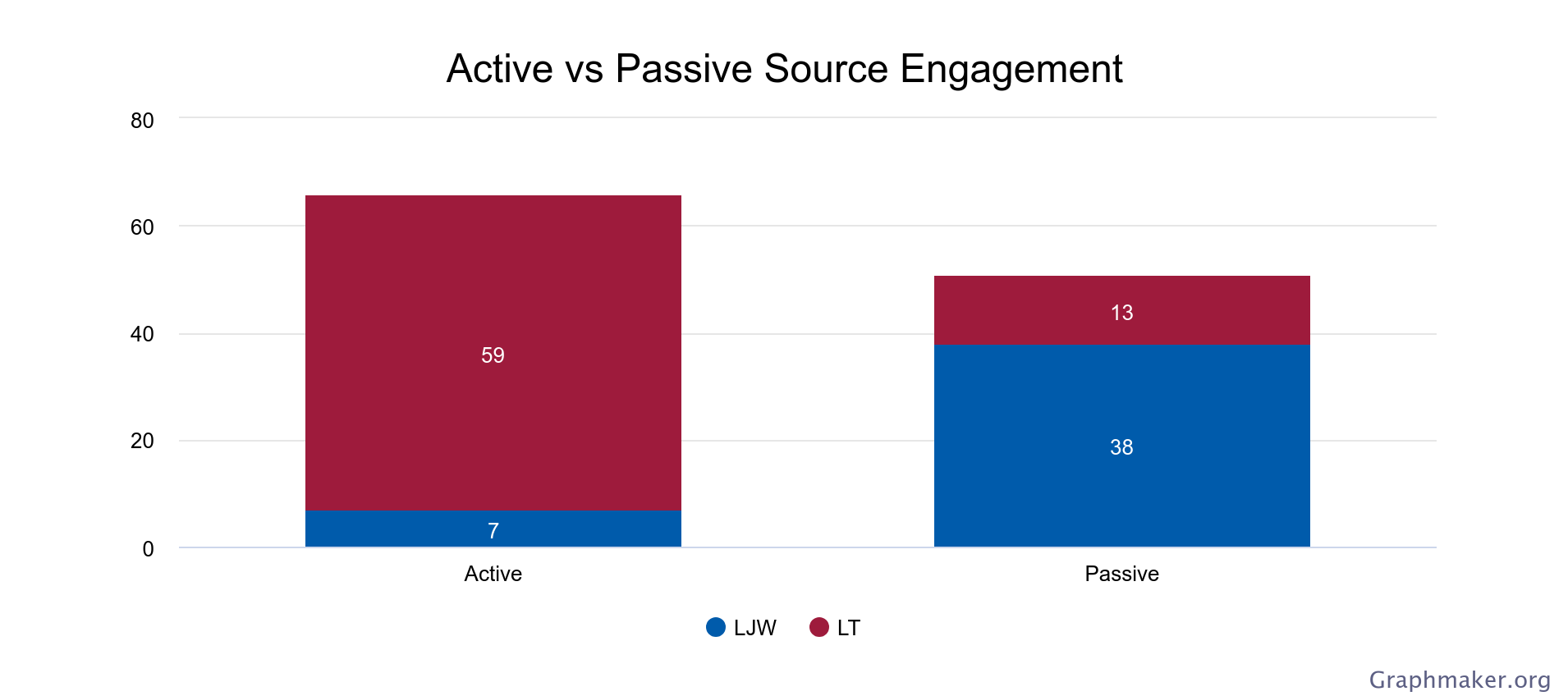 Active vs Passive Source Engagement

80
60
40
20
0

59
7
13
38

Active
Passive

LJW
LT

Graphmaker.org